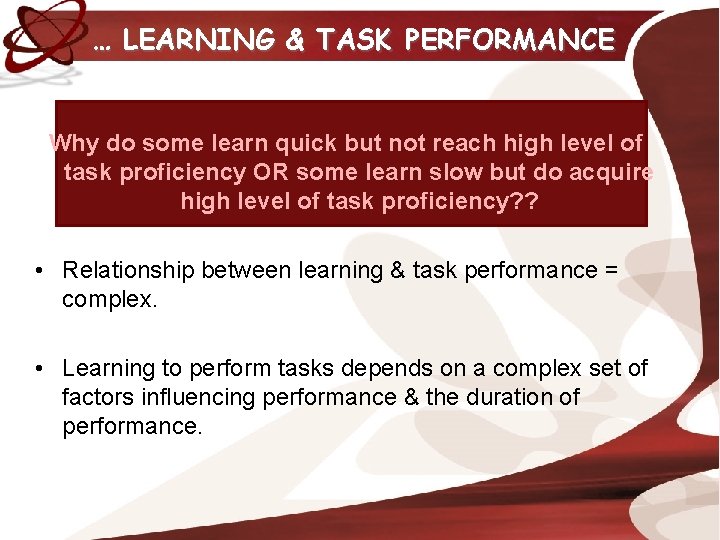 … LEARNING & TASK PERFORMANCE

Why do some learn quick but not reach high level of task proficiency OR some learn slow but do acquire high level of task proficiency??

• Relationship between learning & task performance = complex.

• Learning to perform tasks depends on a complex set of factors influencing performance & the duration of performance.